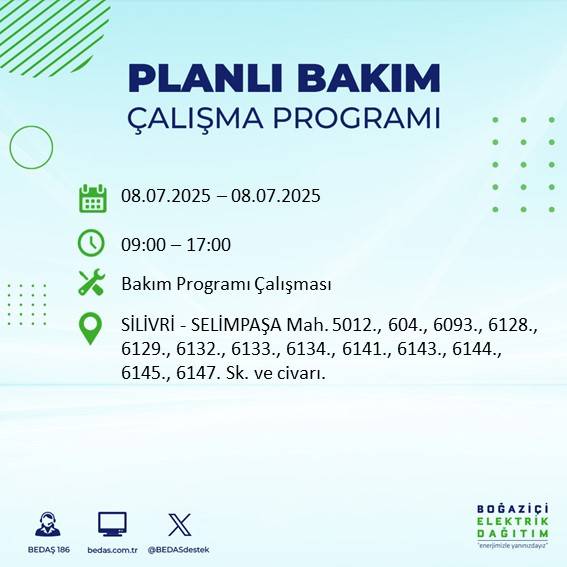 PLANLI BAKIM
ÇALIŞMA PROGRAMI

08.07.2025 – 08.07.2025

09:00 – 17:00

Bakım Programı Çalışması

SİLİVRİ - SELİMPAŞA Mah. 5012., 604., 6093., 6128., 6129., 6132., 6133., 6134., 6141., 6143., 6144., 6145., 6147. Sk. ve civarı.

BEDAŞ 186
bedas.com.tr
@BEDASdestek

BOĞAZİÇİ
ELEKTRİK
DAĞITIM
"enerjimizle yanınızdayız"